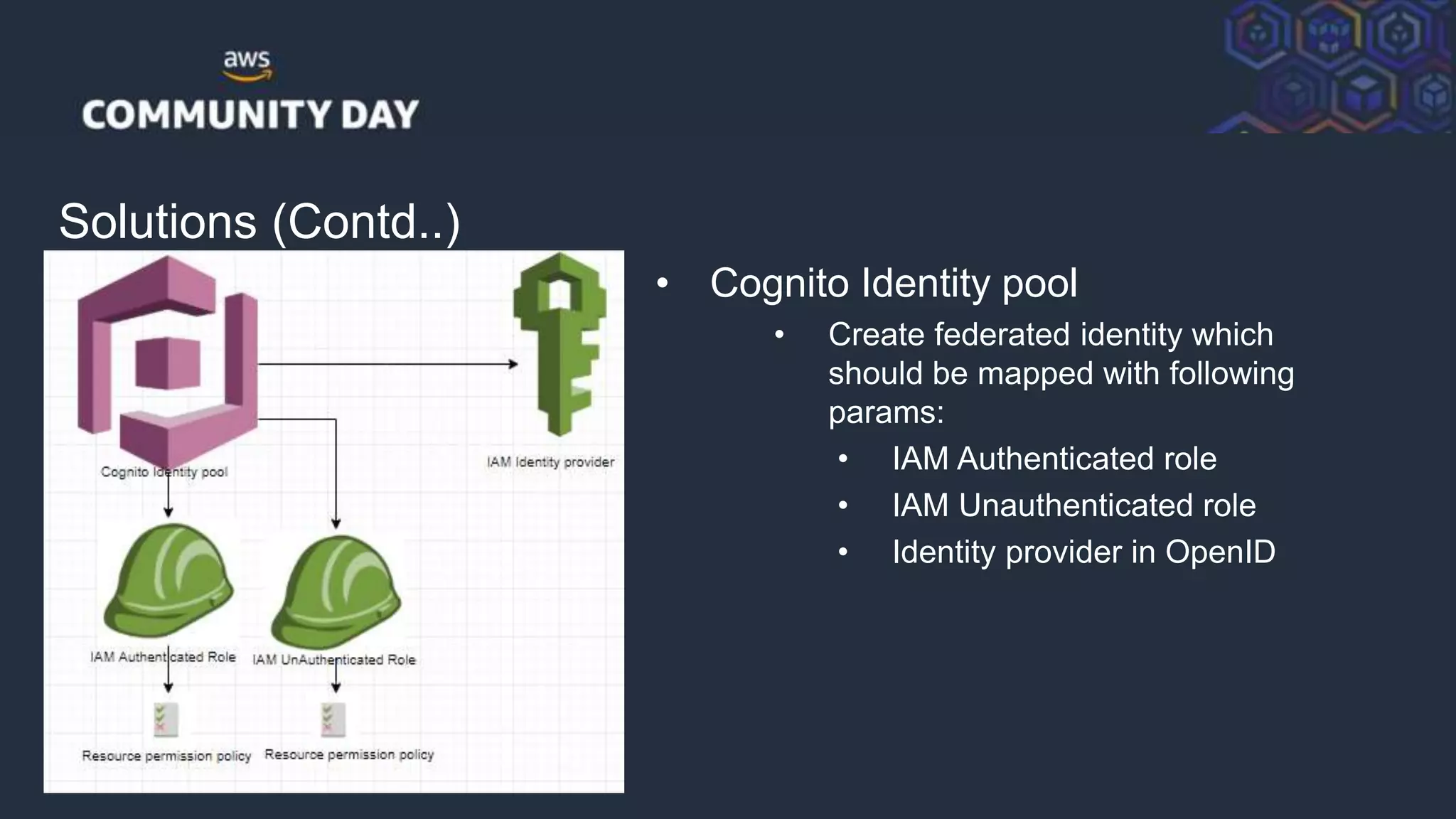 aws
COMMUNITY DAY

Solutions (Contd..)

Cognito Identity pool

IAM Identity provider

IAM Authenticated Role

IAM UnAuthenticated Role

Resource permission policy

Resource permission policy

• Cognito Identity pool
  • Create federated identity which should be mapped with following params:
    • IAM Authenticated role
    • IAM Unauthenticated role
    • Identity provider in OpenID